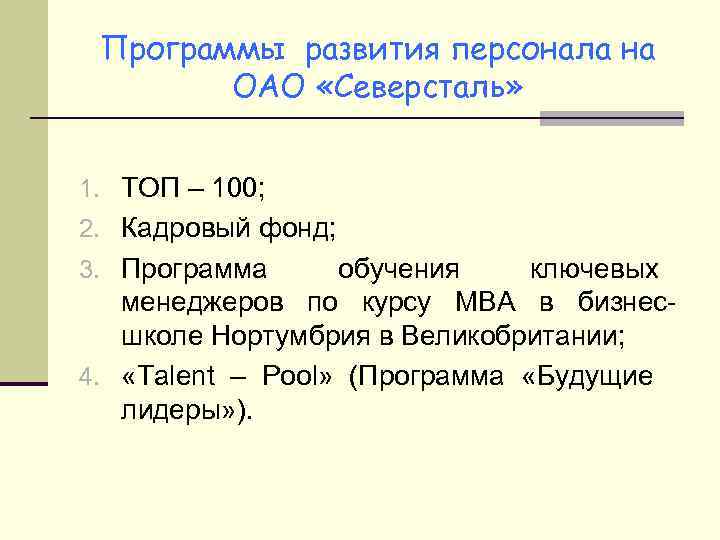 Программы развития персонала на ОАО «Северсталь»

1. ТОП – 100;
2. Кадровый фонд;
3. Программа обучения ключевых менеджеров по курсу МВА в бизнес-школе Нортумбрия в Великобритании;
4. «Talent – Pool» (Программа «Будущие лидеры»).